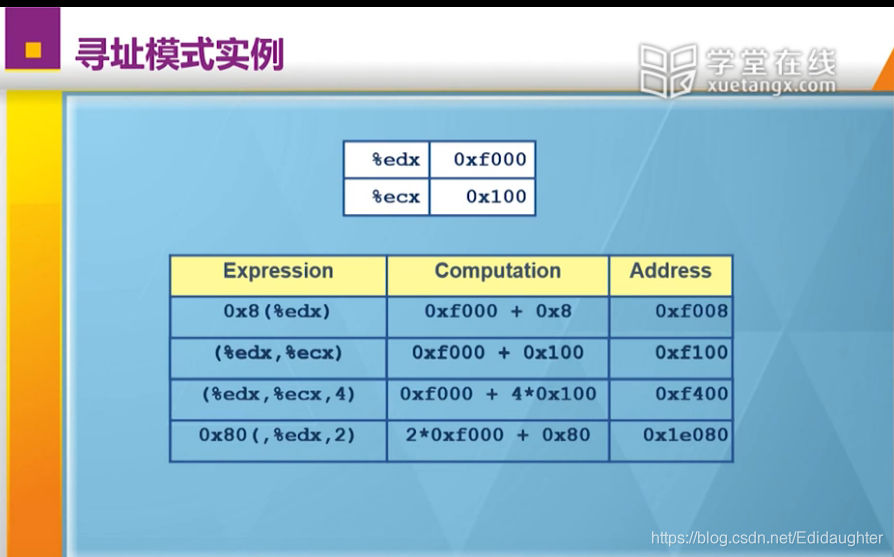 寻址模式实例

学堂在线
xuetangx.com

| %edx | 0xf000 |
|---|---|
| %ecx | 0x100 |

| Expression | Computation | Address |
|---|---|---|
| 0x8(%edx) | 0xf000 + 0x8 | 0xf008 |
| (%edx,%ecx) | 0xf000 + 0x100 | 0xf100 |
| (%edx,%ecx,4) | 0xf000 + 4*0x100 | 0xf400 |
| 0x80(,%edx,2) | 2*0xf000 + 0x80 | 0x1e080 |

https://blog.csdn.net/Edidaughter